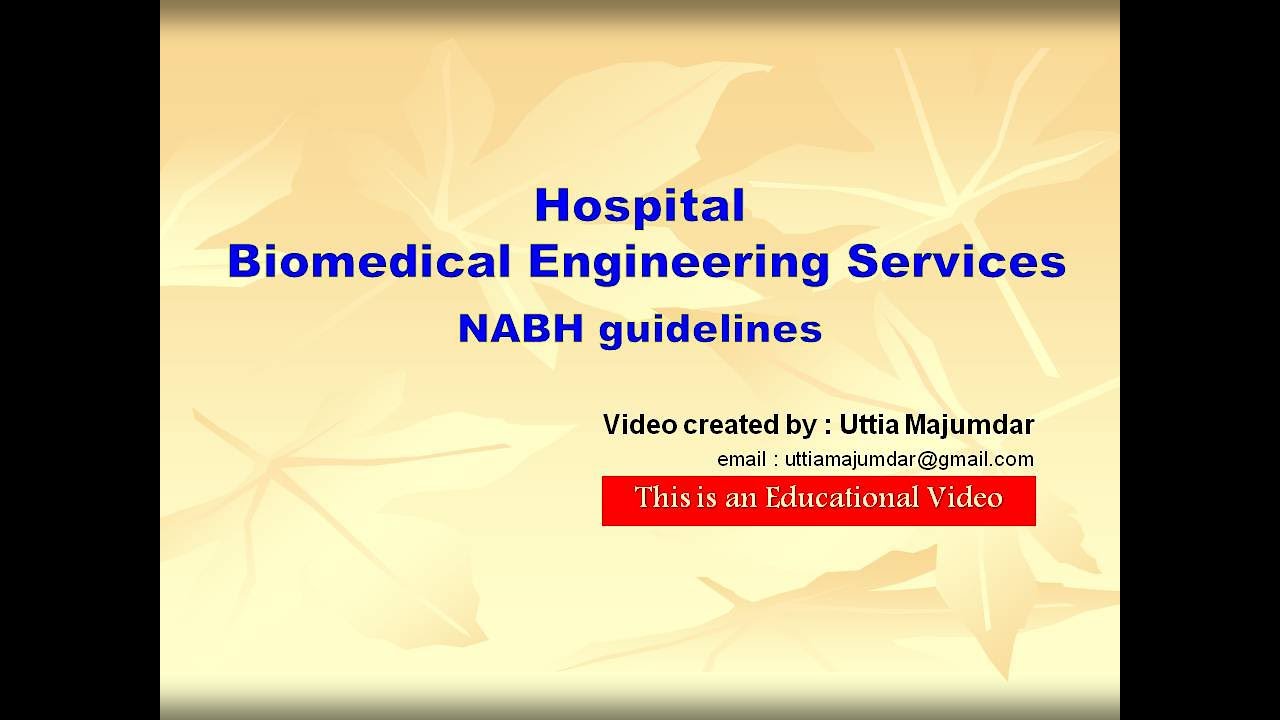 Hospital
Biomedical Engineering Services

NABH guidelines

Video created by : Uttia Majumdar

email : uttiamajumdar@gmail.com

This is an Educational Video